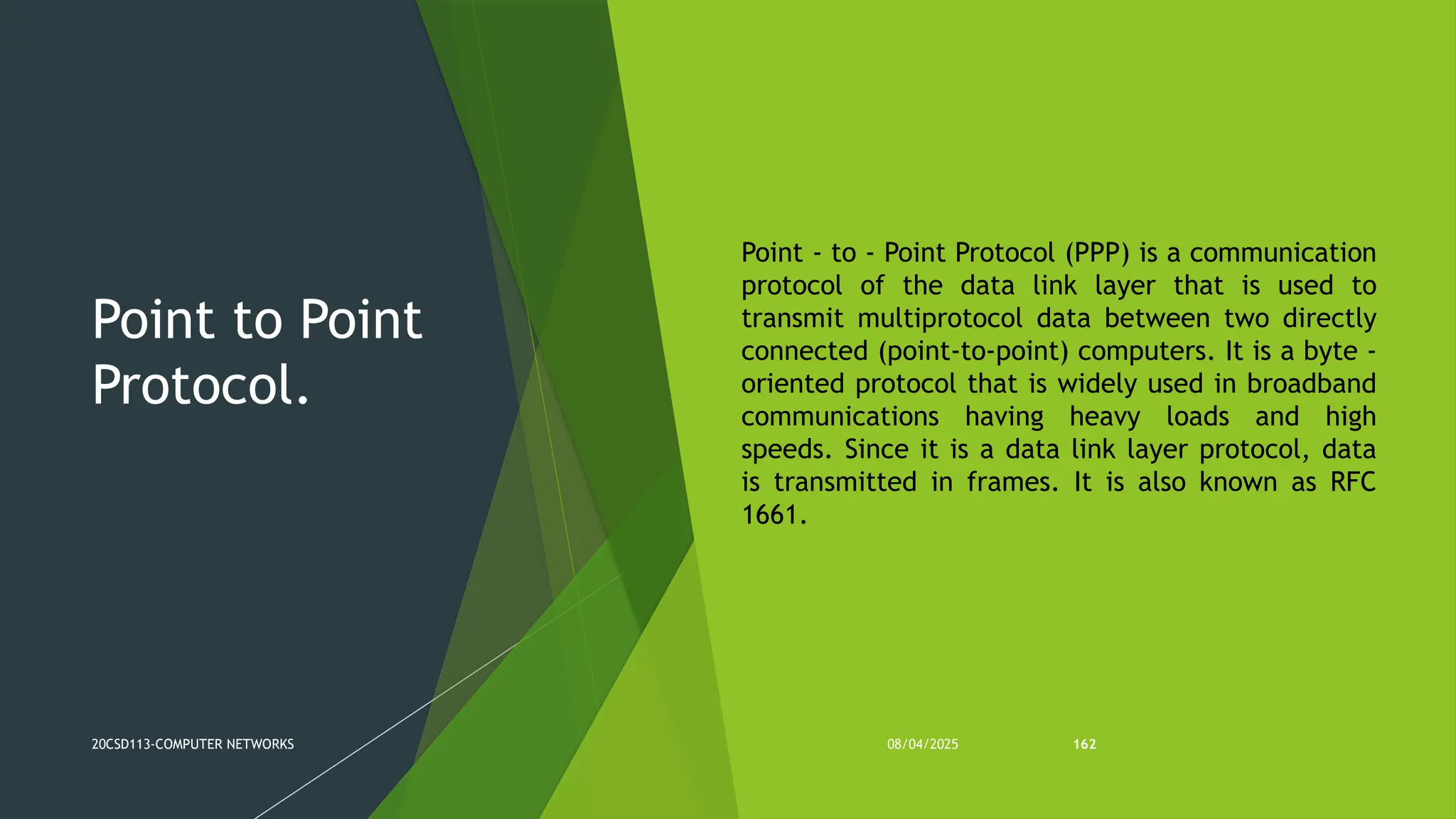 Point to Point Protocol.

Point - to - Point Protocol (PPP) is a communication protocol of the data link layer that is used to transmit multiprotocol data between two directly connected (point-to-point) computers. It is a byte - oriented protocol that is widely used in broadband communications having heavy loads and high speeds. Since it is a data link layer protocol, data is transmitted in frames. It is also known as RFC 1661.

20CSD113-COMPUTER NETWORKS

08/04/2025

162